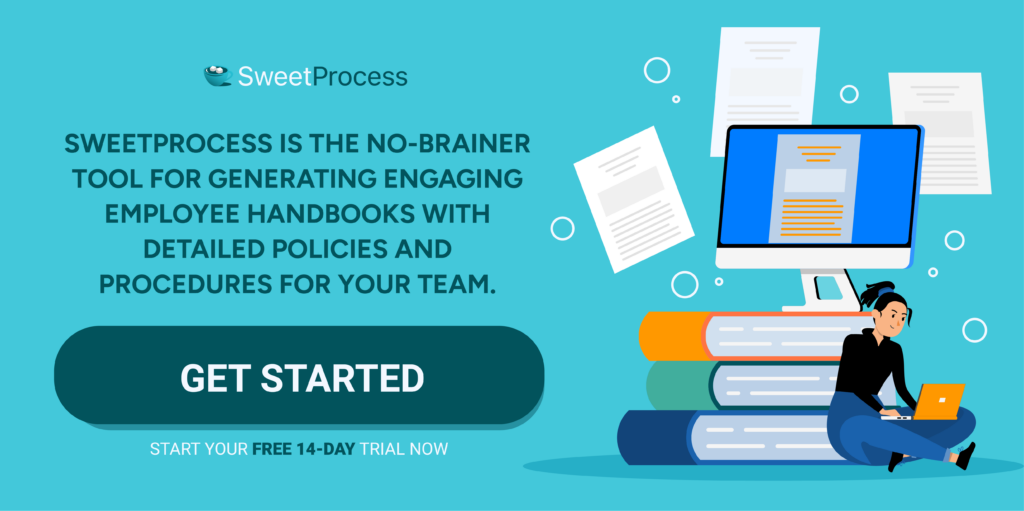 SweetProcess

SWEETPROCESS IS THE NO-BRAINER TOOL FOR GENERATING ENGAGING EMPLOYEE HANDBOOKS WITH DETAILED POLICIES AND PROCEDURES FOR YOUR TEAM.

GET STARTED

START YOUR FREE 14-DAY TRIAL NOW